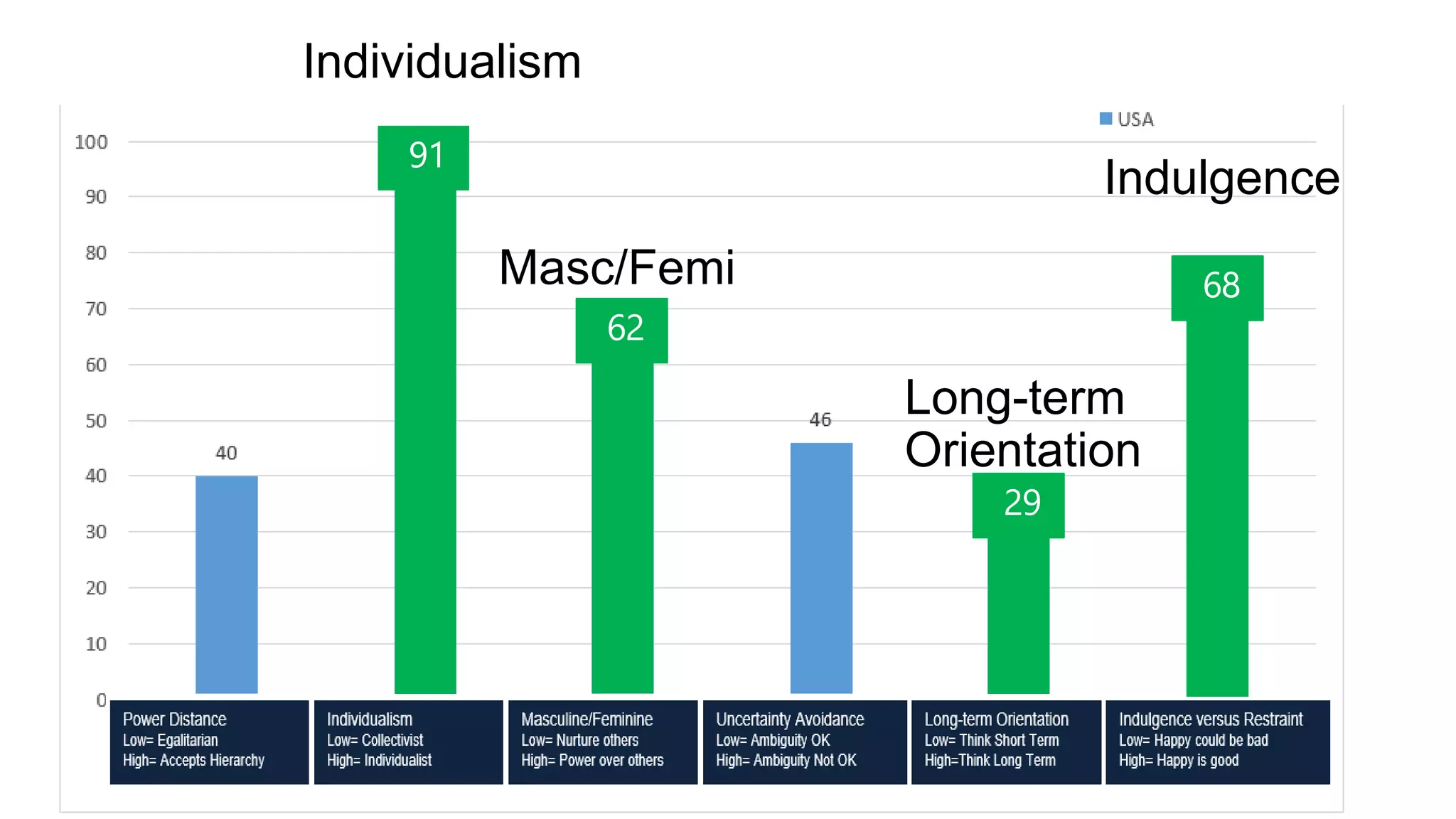 Individualism

USA

Indulgence

Masc/Femi

Long-term Orientation

100
90
80
70
60
50
40
30
20
10
0

40
91
62
46
29
68

Power Distance
Low= Egalitarian
High= Accepts Hierarchy

Individualism
Low= Collectivist
High= Individualist

Masculine/Feminine
Low= Nurture others
High= Power over others

Uncertainty Avoidance
Low= Ambiguity OK
High= Ambiguity Not OK

Long-term Orientation
Low= Think Short Term
High=Think Long Term

Indulgence versus Restraint
Low= Happy could be bad
High= Happy is good